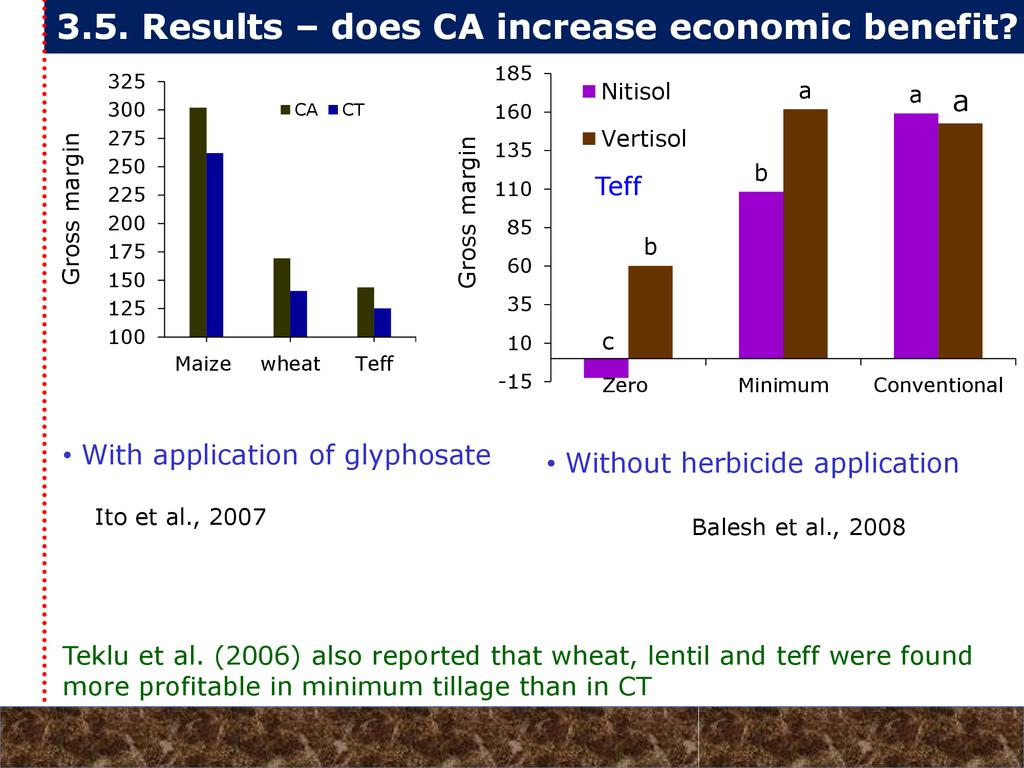 3.5. Results – does CA increase economic benefit?

Gross margin
325
300
275
250
225
200
175
150
125
100
CA CT
Maize wheat Teff

Gross margin
185
160
135
110
85
60
35
10
-15
Nitisol
Vertisol
Teff
c
b
b
a
a
a
Zero Minimum Conventional

• With application of glyphosate

Ito et al., 2007

• Without herbicide application

Balesh et al., 2008

Teklu et al. (2006) also reported that wheat, lentil and teff were found more profitable in minimum tillage than in CT